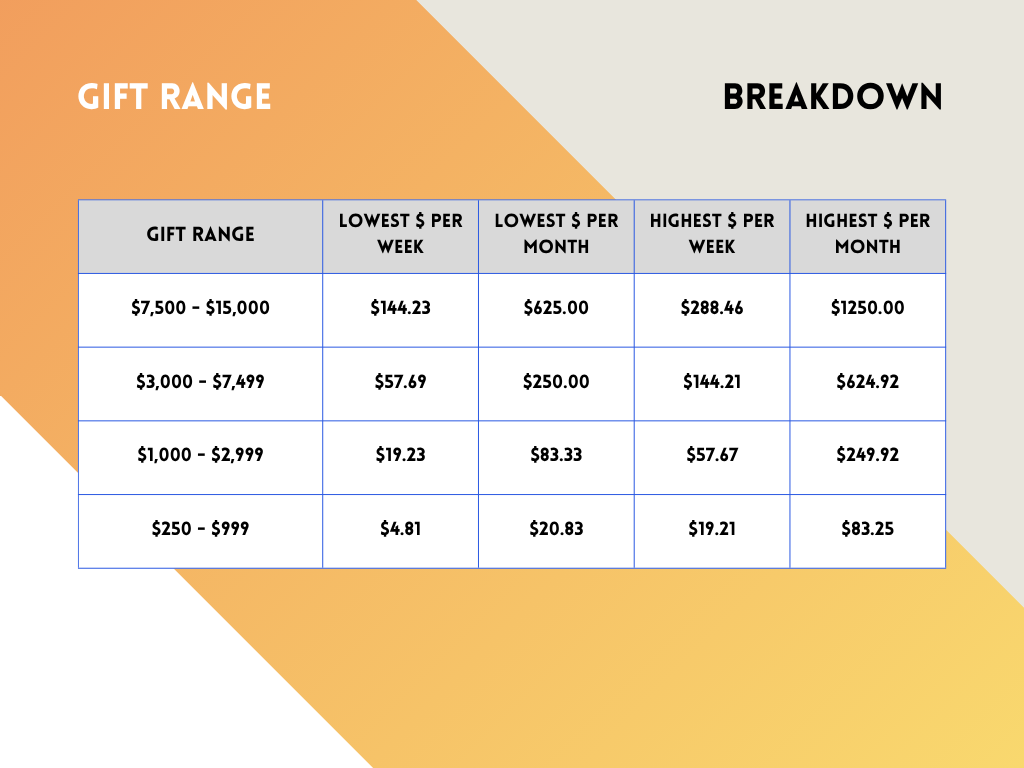 GIFT RANGE

BREAKDOWN

| GIFT RANGE | LOWEST \$ PER WEEK | LOWEST \$ PER MONTH | HIGHEST \$ PER WEEK | HIGHEST \$ PER MONTH |
|---|---|---|---|---|
| \$7,500 - \$15,000 | \$144.23 | \$625.00 | \$288.46 | \$1250.00 |
| \$3,000 - \$7,499 | \$57.69 | \$250.00 | \$144.21 | \$624.92 |
| \$1,000 - \$2,999 | \$19.23 | \$83.33 | \$57.67 | \$249.92 |
| \$250 - \$999 | \$4.81 | \$20.83 | \$19.21 | \$83.25 |